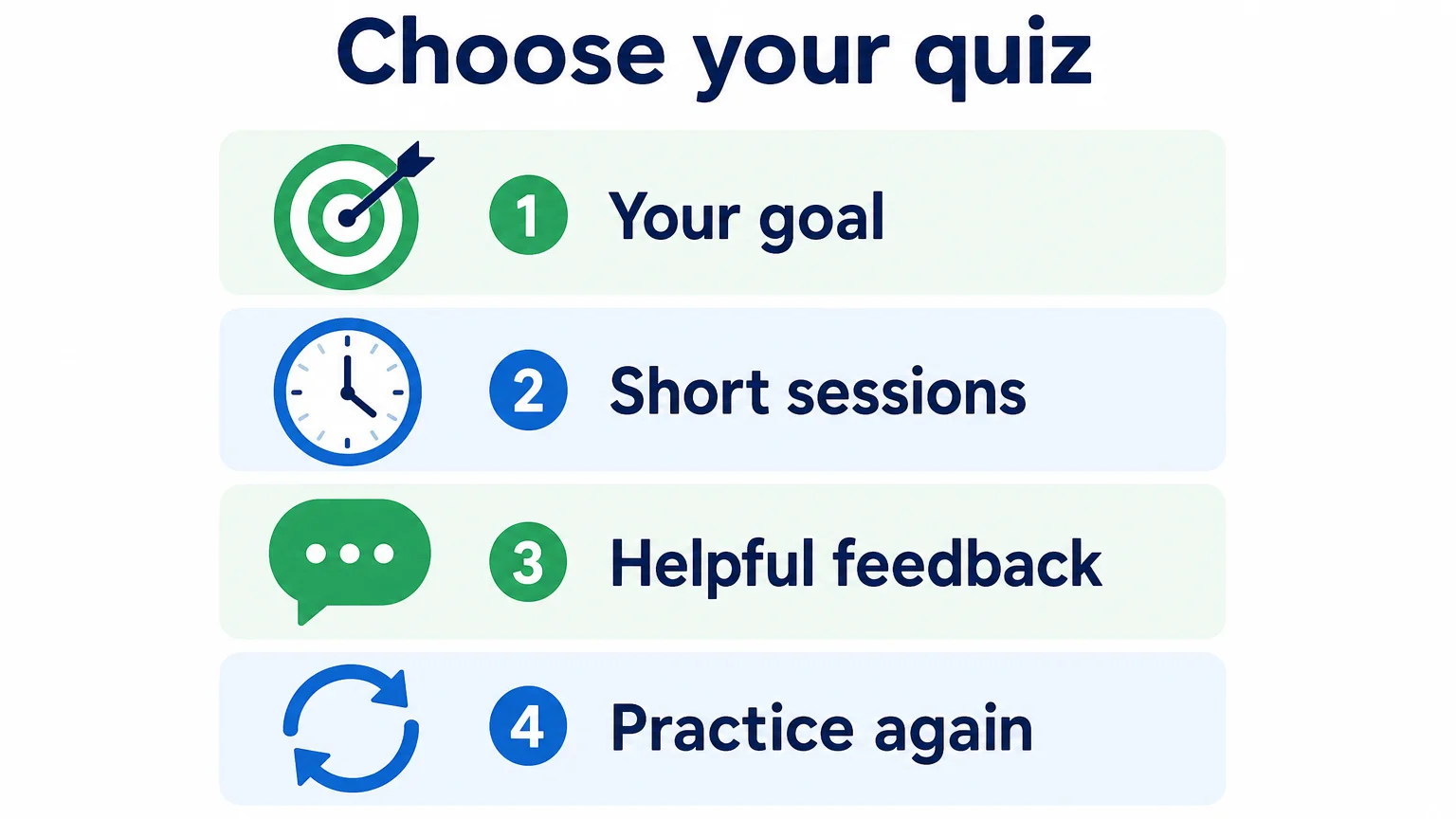 Choose your quiz

1 Your goal

2 Short sessions

3 Helpful feedback

4 Practice again